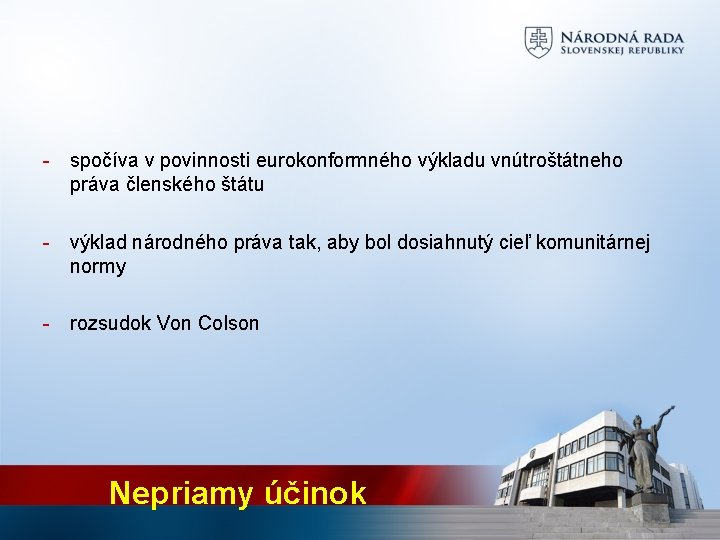 NÁRODNÁ RADA
SLOVENSKEJ REPUBLIKY

- spočíva v povinnosti eurokonformného výkladu vnútroštátneho práva členského štátu

- výklad národného práva tak, aby bol dosiahnutý cieľ komunitárnej normy

- rozsudok Von Colson

Nepriamy účinok